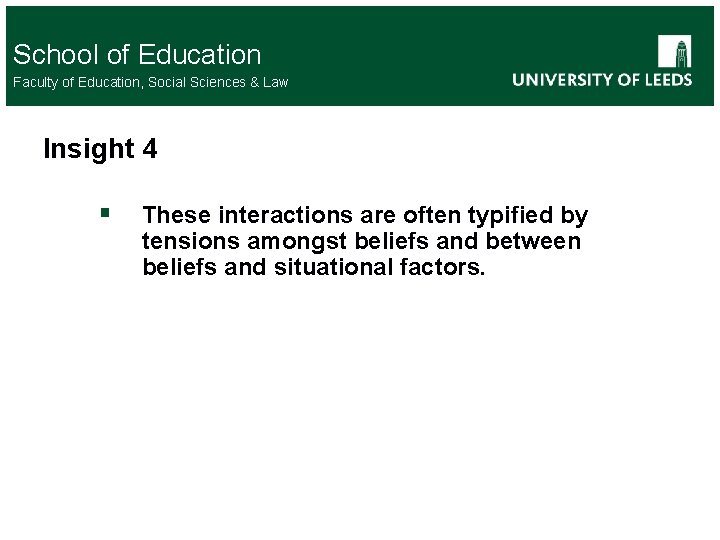 School of Education
Faculty of Education, Social Sciences & Law

UNIVERSITY OF LEEDS

Insight 4

▪ These interactions are often typified by tensions amongst beliefs and between beliefs and situational factors.